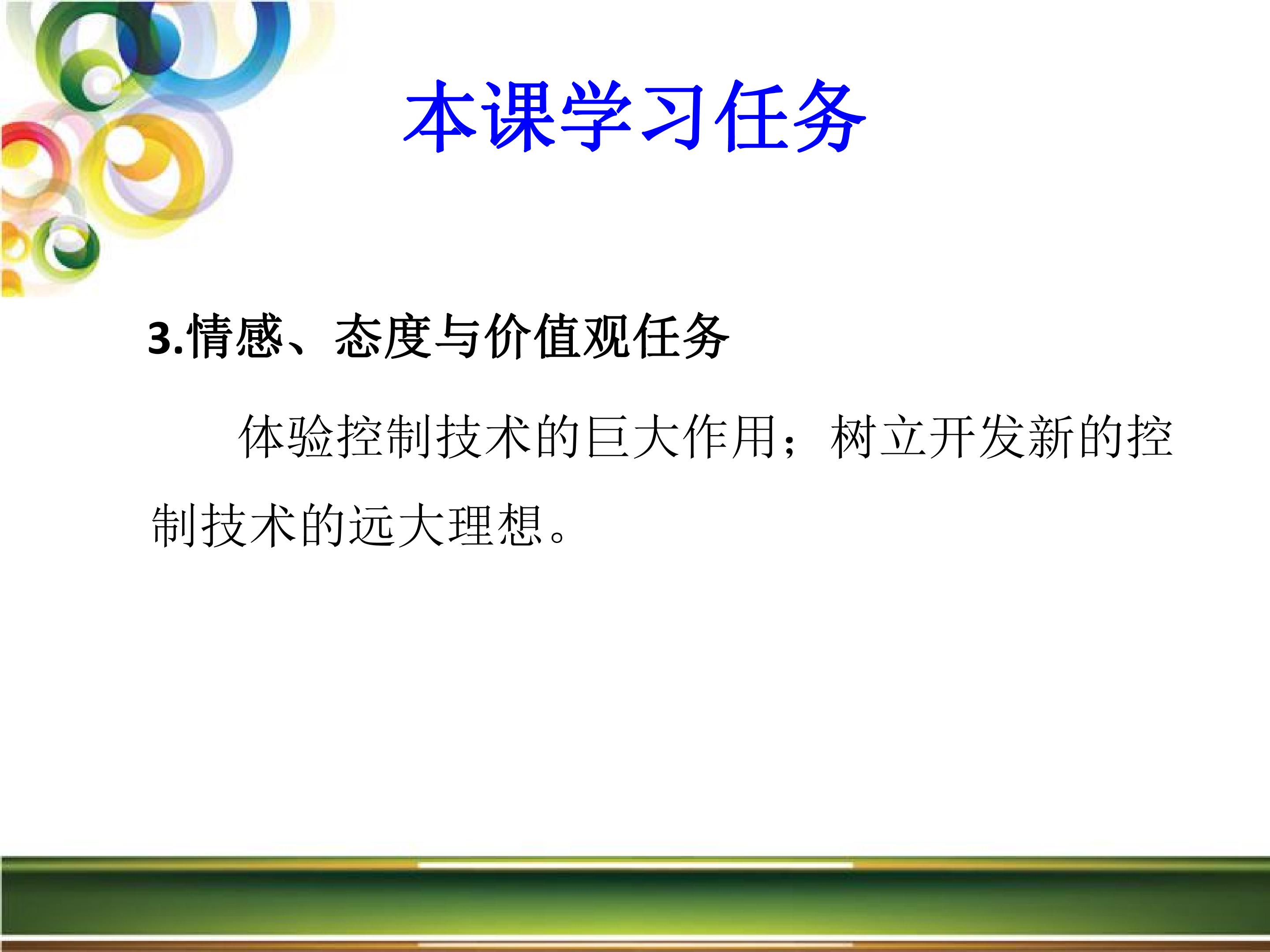 本课学习任务

3.情感、态度与价值观任务

体验控制技术的巨大作用；树立开发新的控制技术的远大理想。